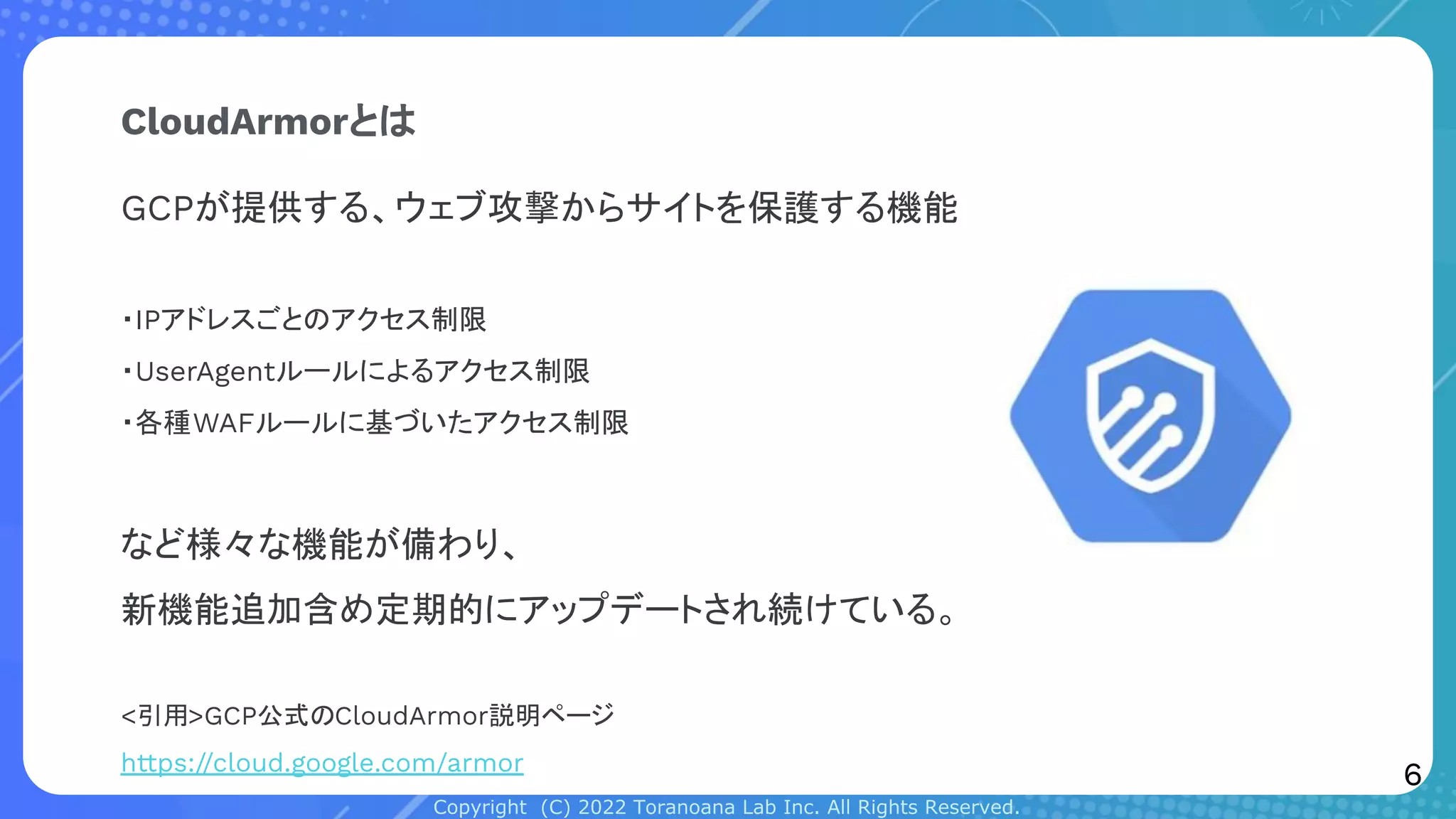 CloudArmorとは

GCPが提供する、ウェブ攻撃からサイトを保護する機能

・IPアドレスごとのアクセス制限

・UserAgentルールによるアクセス制限

・各種WAFルールに基づいたアクセス制限

など様々な機能が備わり、

新機能追加含め定期的にアップデートされ続けている。

<引用>GCP公式のCloudArmor説明ページ

https://cloud.google.com/armor

6

Copyright (C) 2022 Toranoana Lab Inc. All Rights Reserved.